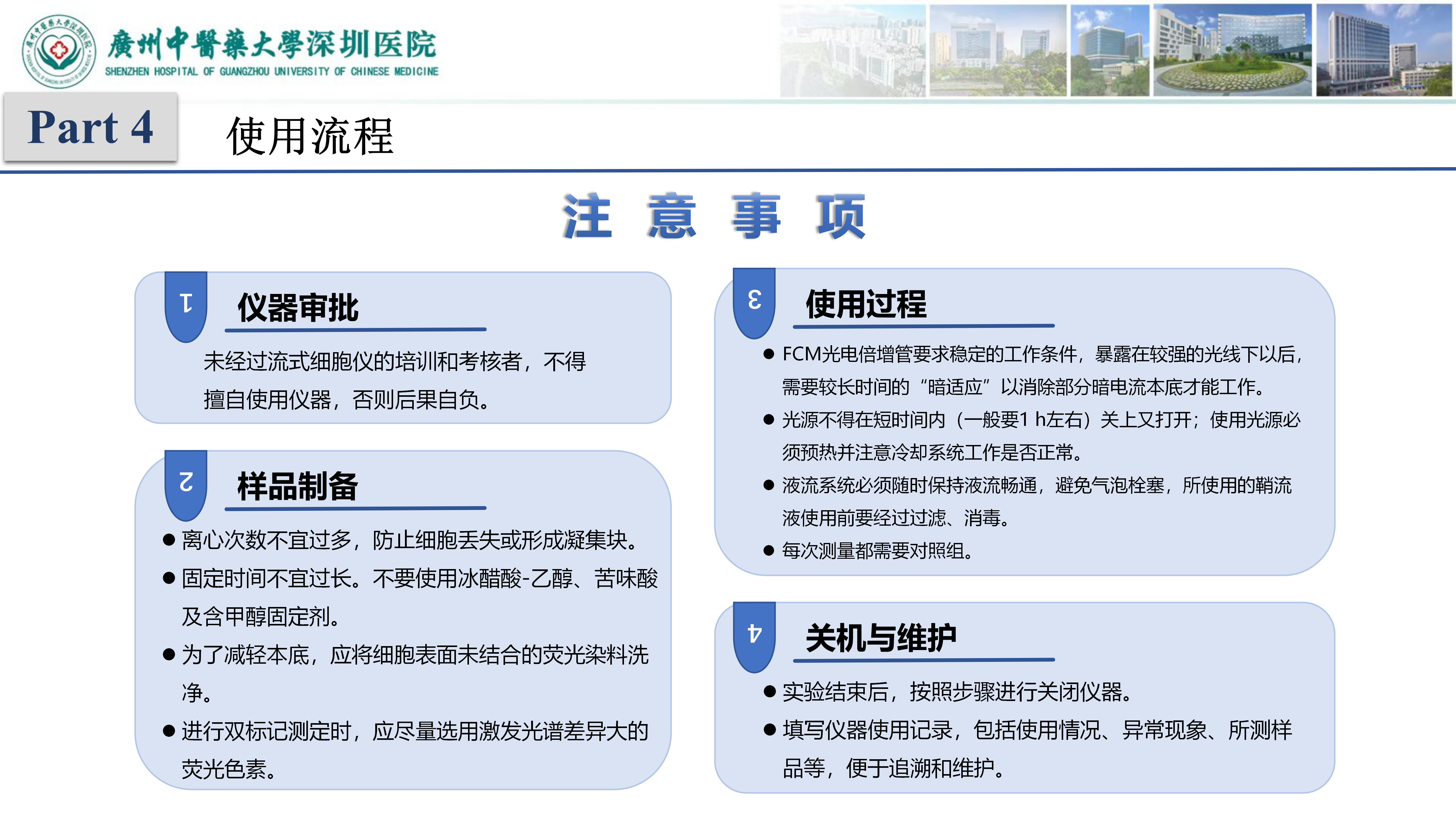 廣州中醫藥大學深圳医院
SHENZHEN HOSPITAL OF GUANGZHOU UNIVERSITY OF CHINESE MEDICINE

Part 4

使用流程

注 意 事 项

1 仪器审批

未经过流式细胞仪的培训和考核者，不得擅自使用仪器，否则后果自负。

2 样品制备

● 离心次数不宜过多，防止细胞丢失或形成凝集块。
● 固定时间不宜过长。不要使用冰醋酸-乙醇、苦味酸及含甲醇固定剂。
● 为了减轻本底，应将细胞表面未结合的荧光染料洗净。
● 进行双标记测定时，应尽量选用激发光谱差异大的荧光色素。

3 使用过程

● FCM光电倍增管要求稳定的工作条件，暴露在较强的光线下以后，需要较长时间的“暗适应”以消除部分暗电流本底才能工作。
● 光源不得在短时间内（一般要1 h左右）关上又打开；使用光源必须预热并注意冷却系统工作是否正常。
● 液流系统必须随时保持液流畅通，避免气泡栓塞，所使用的鞘流液使用前要经过过滤、消毒。
● 每次测量都需要对照组。

4 关机与维护

● 实验结束后，按照步骤进行关闭仪器。
● 填写仪器使用记录，包括使用情况、异常现象、所测样品等，便于追溯和维护。